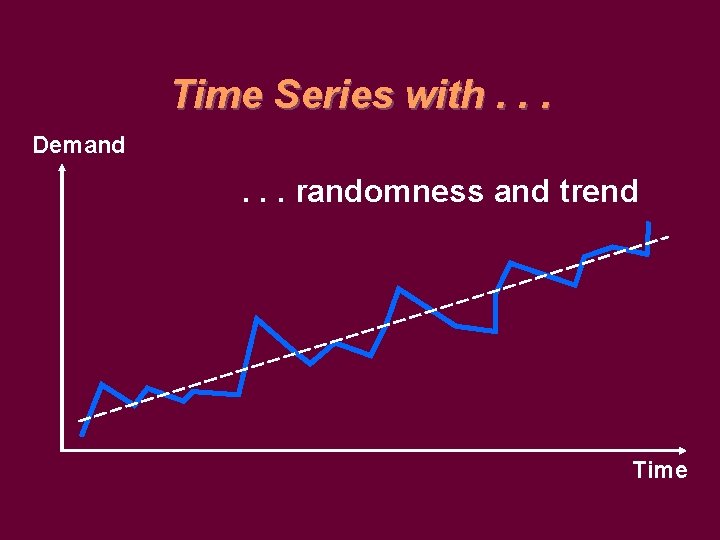 Time Series with . . .

Demand

. . . randomness and trend

Time